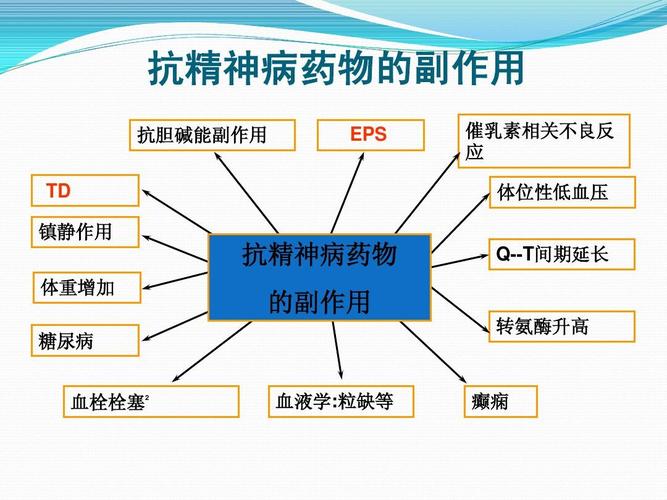 抗精神病药物的副作用

抗胆碱能副作用

EPS

催乳素相关不良反应

TD

体位性低血压

镇静作用

抗精神病药物的副作用

Q--T间期延长

体重增加

转氨酶升高

糖尿病

血栓栓塞²

血液学:粒缺等

癫痫